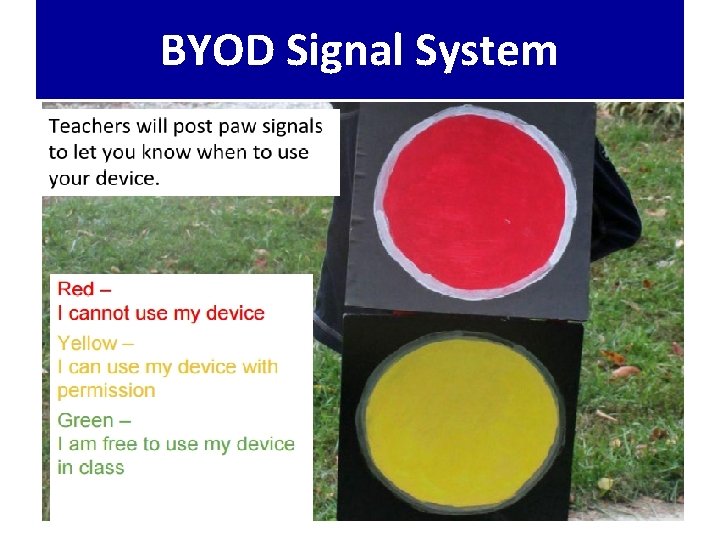 BYOD Signal System

Teachers will post paw signals to let you know when to use your device.

Red –
I cannot use my device

Yellow –
I can use my device with permission

Green –
I am free to use my device in class